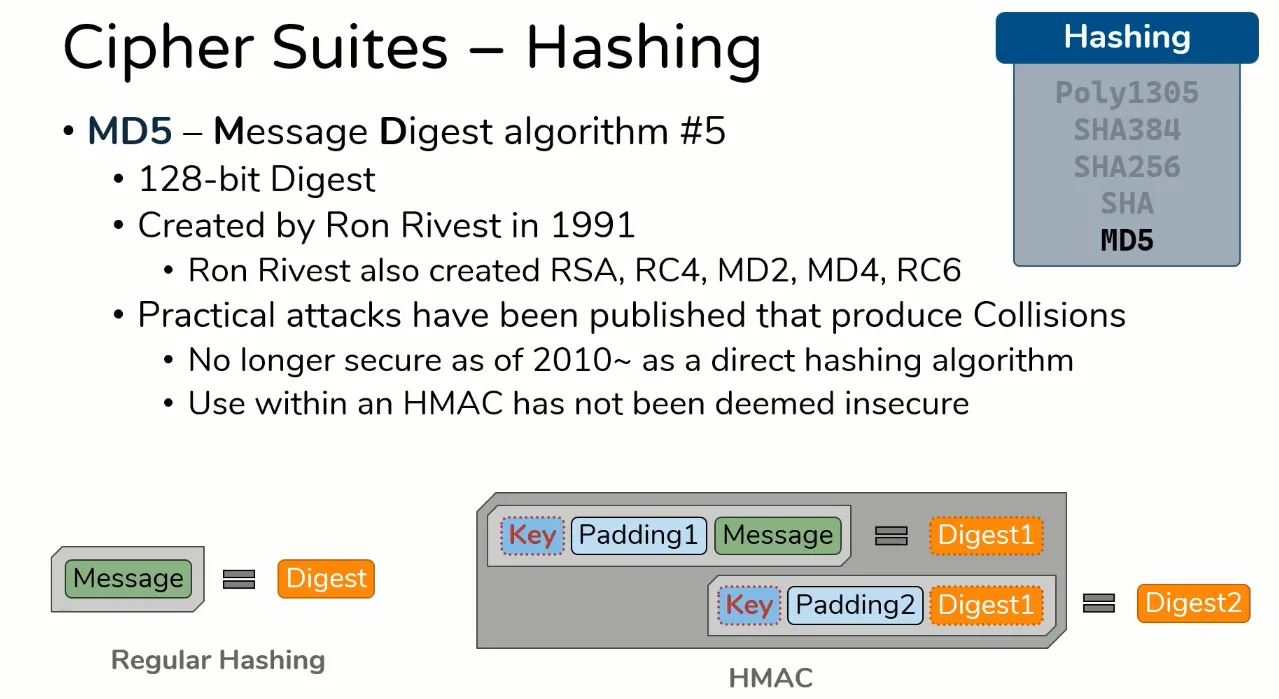 Cipher Suites – Hashing

Hashing
Poly1305
SHA384
SHA256
SHA
MD5

• MD5 – Message Digest algorithm #5
• 128-bit Digest
• Created by Ron Rivest in 1991
• Ron Rivest also created RSA, RC4, MD2, MD4, RC6
• Practical attacks have been published that produce Collisions
• No longer secure as of 2010~ as a direct hashing algorithm
• Use within an HMAC has not been deemed insecure

Message = Digest

Regular Hashing

Key Padding1 Message = Digest1

Key Padding2 Digest1 = Digest2

HMAC